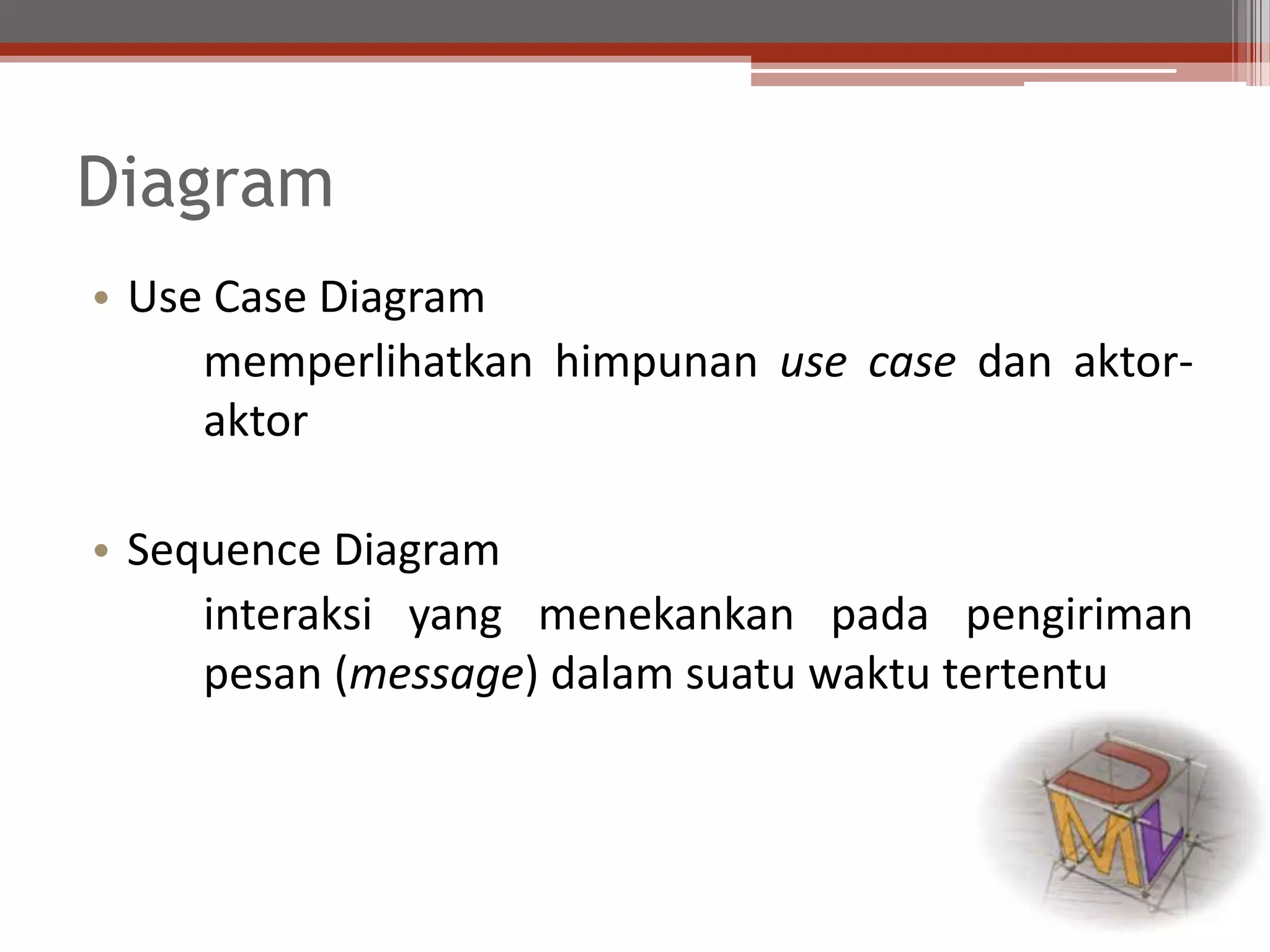 Diagram

• Use Case Diagram

memperlihatkan himpunan use case dan aktor-aktor

• Sequence Diagram

interaksi yang menekankan pada pengiriman pesan (message) dalam suatu waktu tertentu

UML